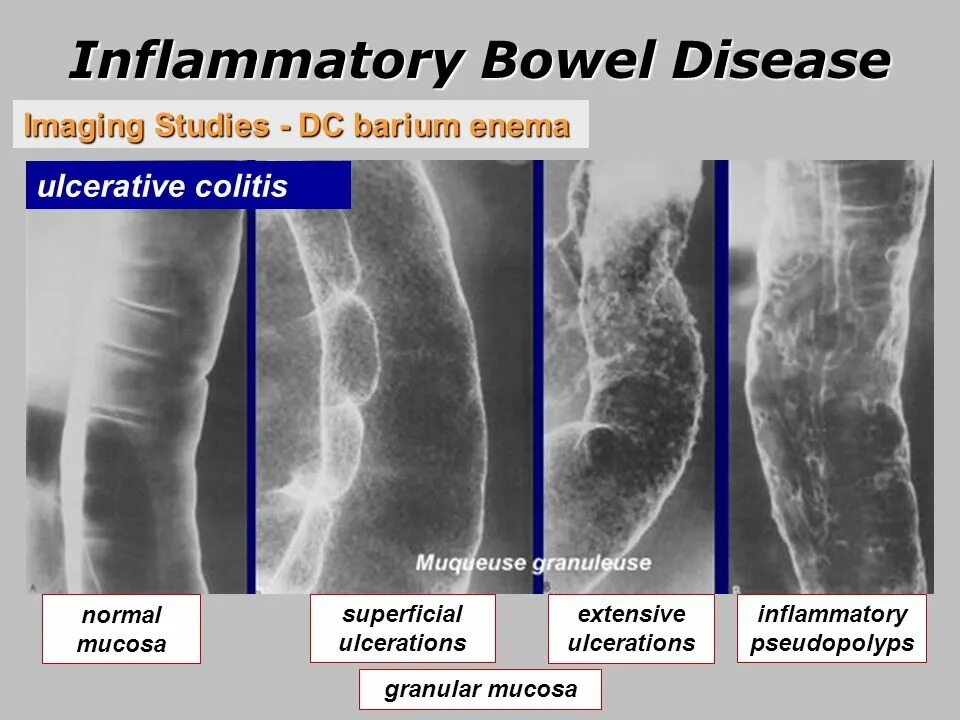 Inflammatory Bowel Disease

Imaging Studies - DC barium enema

ulcerative colitis

Muqueuse granuleuse

normal mucosa

superficial ulcerations

extensive ulcerations

inflammatory pseudopolyps

granular mucosa